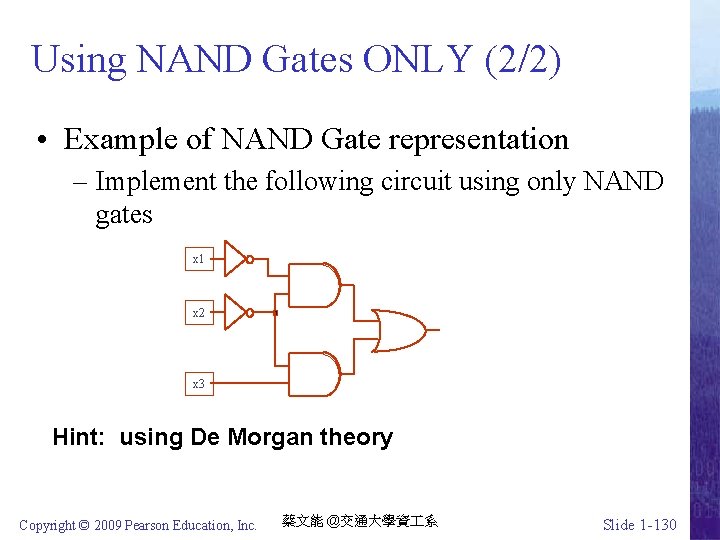 Using NAND Gates ONLY (2/2)

• Example of NAND Gate representation
– Implement the following circuit using only NAND gates

x1

x2

x3

Hint: using De Morgan theory

Copyright © 2009 Pearson Education, Inc.

蔡文能 @交通大學資工系

Slide 1-130